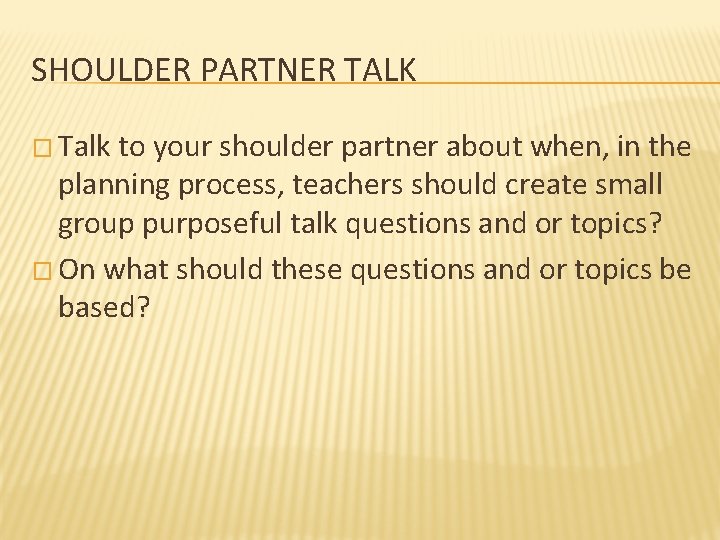 SHOULDER PARTNER TALK

□ Talk to your shoulder partner about when, in the planning process, teachers should create small group purposeful talk questions and or topics?

□ On what should these questions and or topics be based?